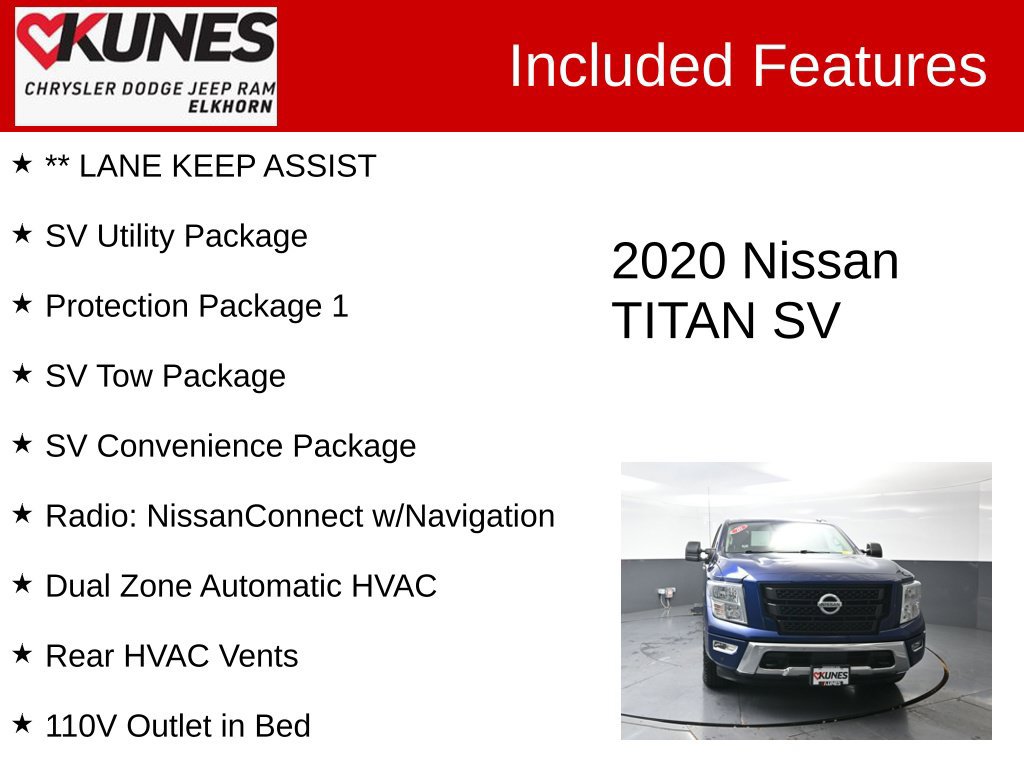 KUNES
CHRYSLER DODGE JEEP RAM
ELKHORN

Included Features

★ ** LANE KEEP ASSIST

★ SV Utility Package

★ Protection Package 1

★ SV Tow Package

★ SV Convenience Package

★ Radio: NissanConnect w/Navigation

★ Dual Zone Automatic HVAC

★ Rear HVAC Vents

★ 110V Outlet in Bed

2020 Nissan
TITAN SV